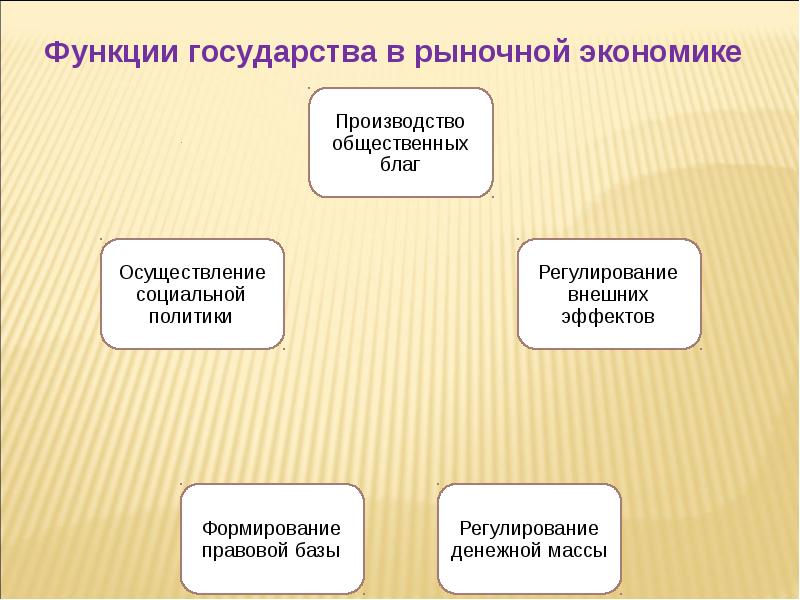 Функции государства в рыночной экономике

Производство общественных благ

Осуществление социальной политики

Регулирование внешних эффектов

Формирование правовой базы

Регулирование денежной массы